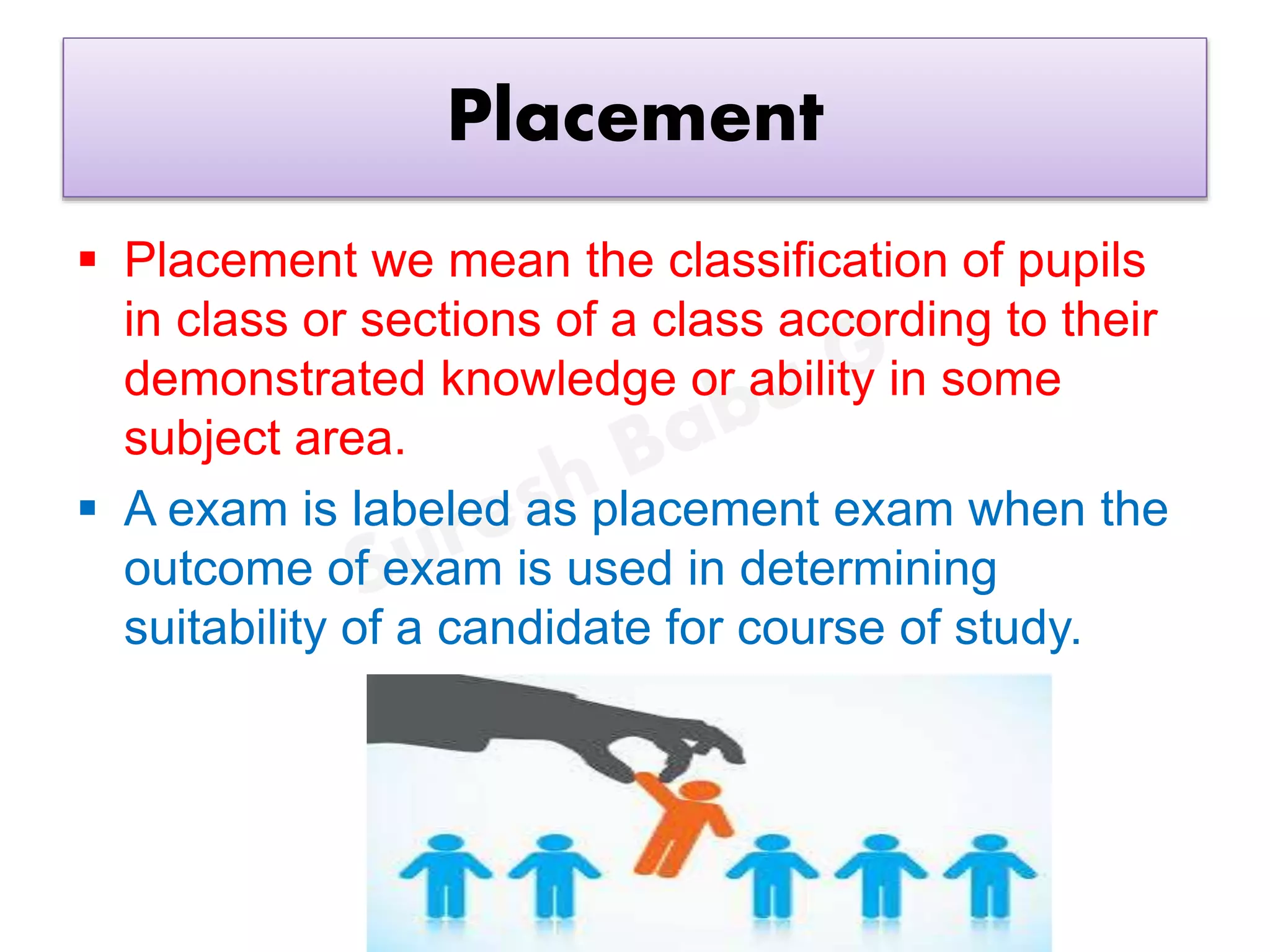 Placement

▪ Placement we mean the classification of pupils in class or sections of a class according to their demonstrated knowledge or ability in some subject area.

▪ A exam is labeled as placement exam when the outcome of exam is used in determining suitability of a candidate for course of study.

Suresh Babu G